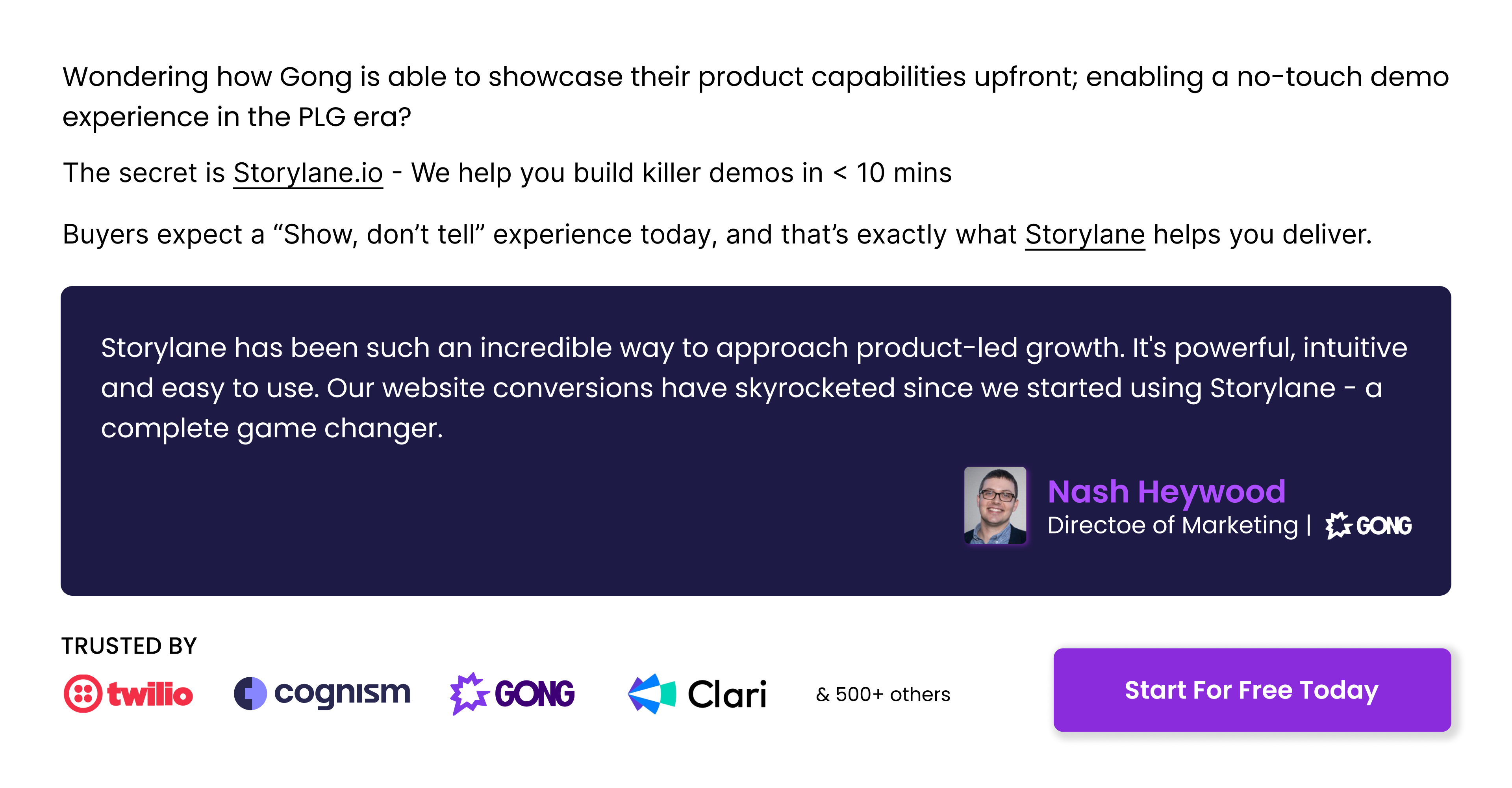 Wondering how Gong is able to showcase their product capabilities upfront; enabling a no-touch demo experience in the PLG era?

The secret is Storylane.io - We help you build killer demos in < 10 mins

Buyers expect a “Show, don’t tell” experience today, and that’s exactly what Storylane helps you deliver.

Storylane has been such an incredible way to approach product-led growth. It's powerful, intuitive and easy to use. Our website conversions have skyrocketed since we started using Storylane - a complete game changer.

Nash Heywood
Directoe of Marketing | GONG

TRUSTED BY

twilio cognism GONG Clari & 500+ others

Start For Free Today